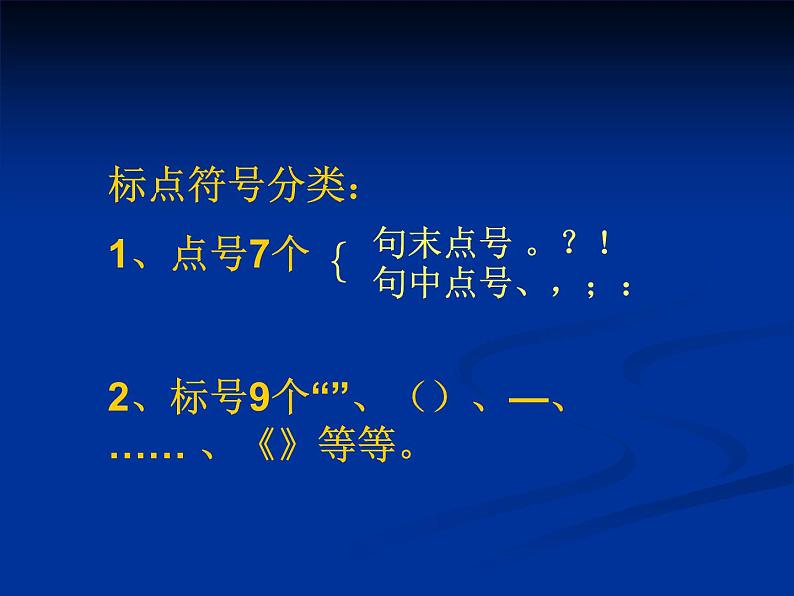 标点符号分类：

1、点号7个 { 句末点号 。？！
句中点号、，；：

2、标号9个“”、（）、—、……、《》等等。